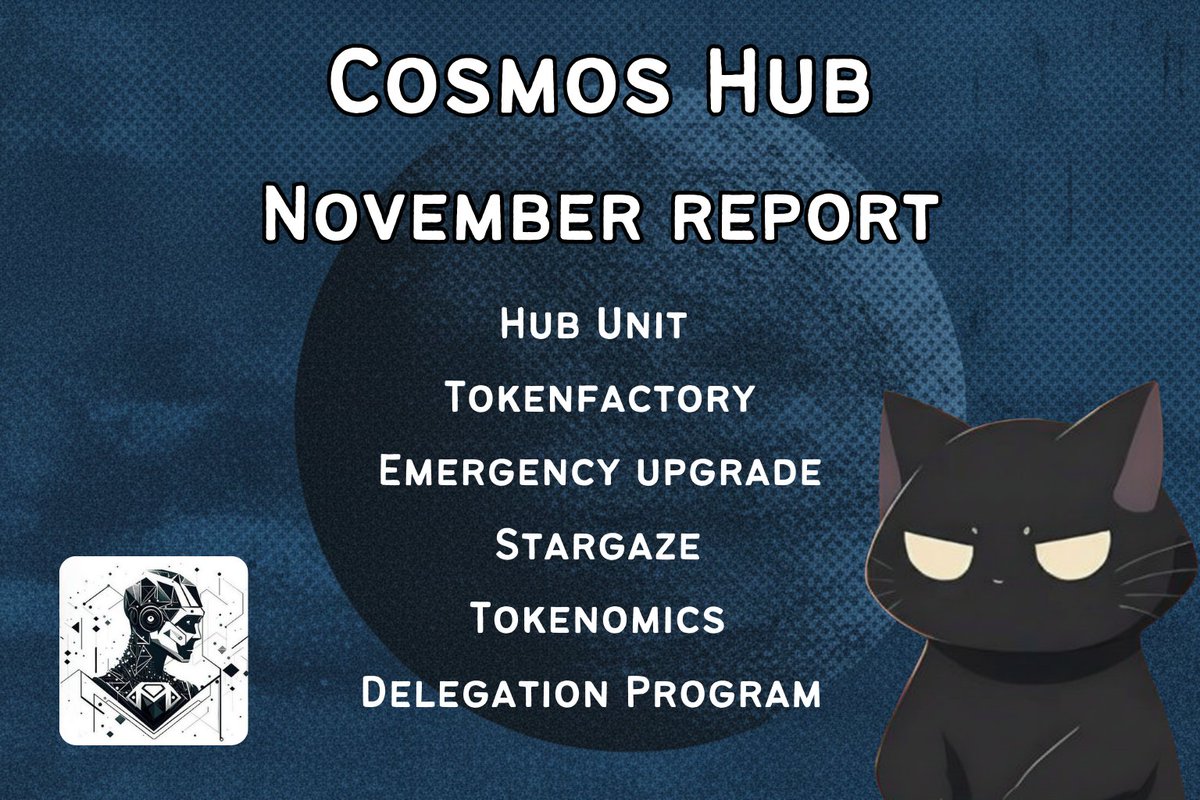 Cosmos Hub

November report

Hub Unit

Tokenfactory

Emergency upgrade

Stargaze

Tokenomics

Delegation Program